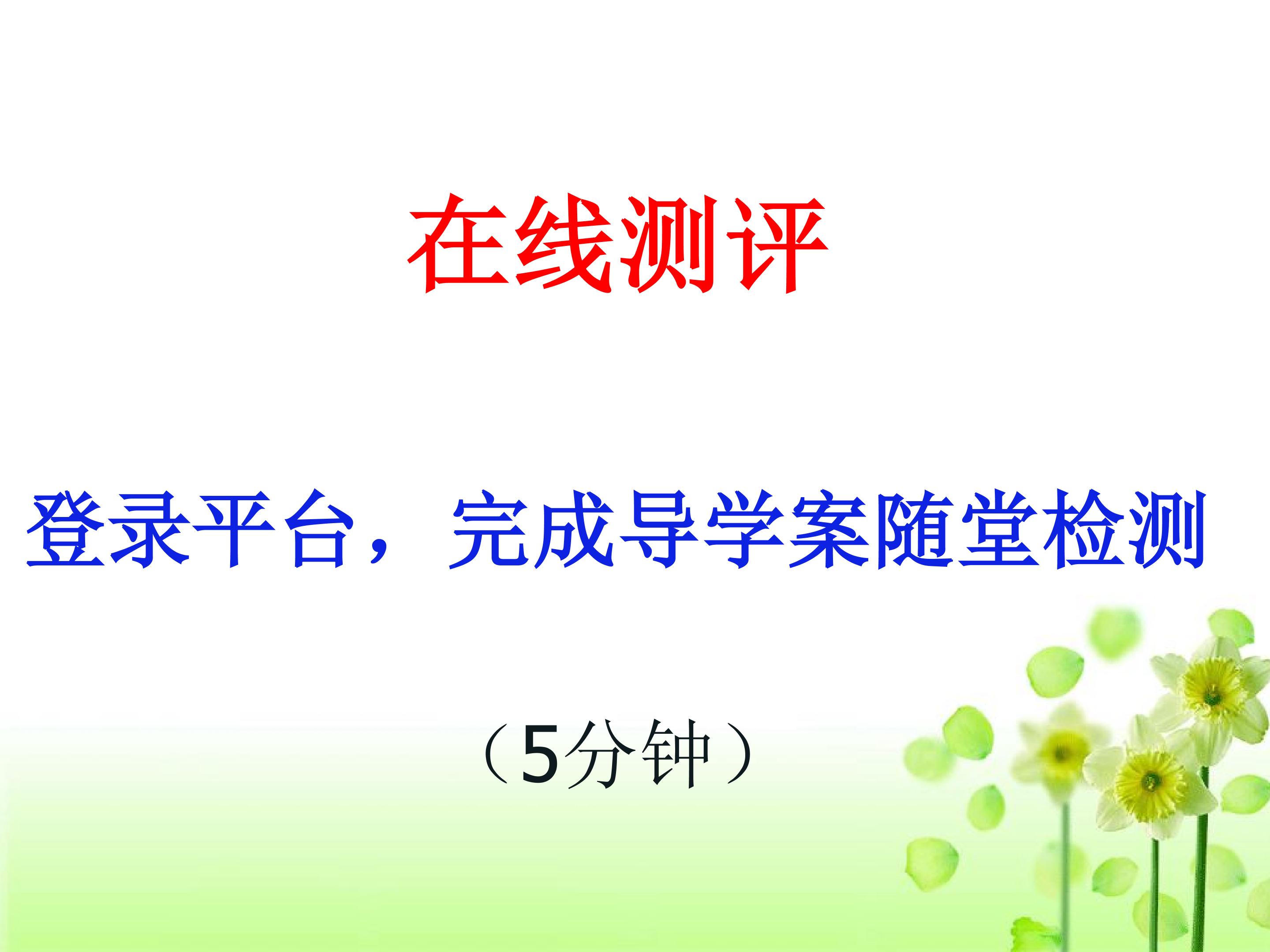 在线测评

登录平台，完成导学案随堂检测

（5分钟）